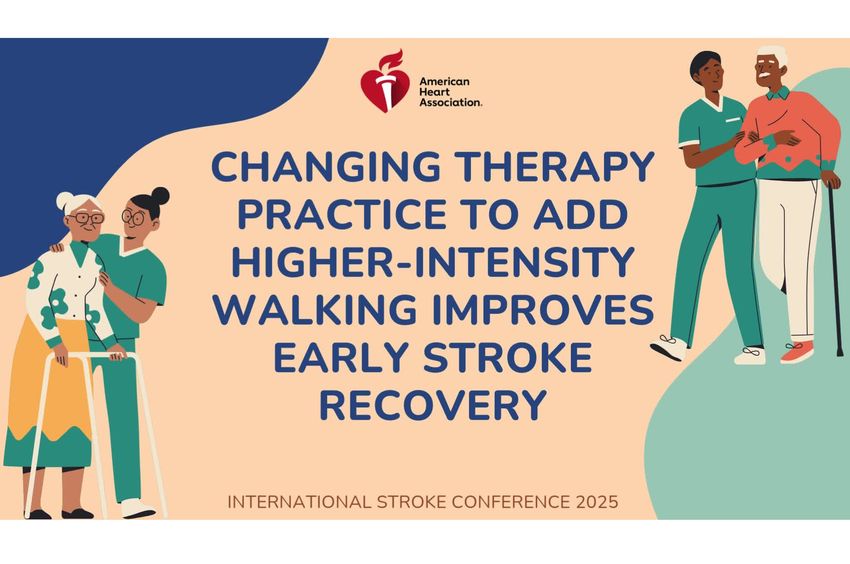 American Heart Association.

CHANGING THERAPY PRACTICE TO ADD HIGHER-INTENSITY WALKING IMPROVES EARLY STROKE RECOVERY

INTERNATIONAL STROKE CONFERENCE 2025